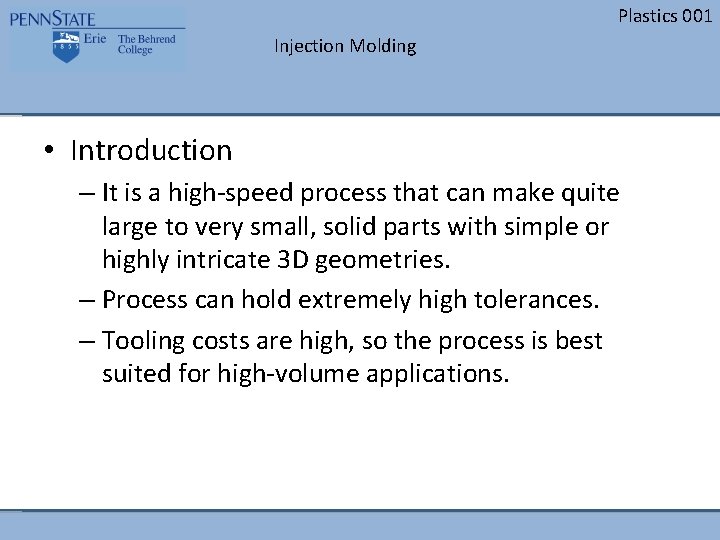 PENNSTATE
1855
Erie The Behrend College

Plastics 001

Injection Molding

• Introduction
– It is a high-speed process that can make quite large to very small, solid parts with simple or highly intricate 3D geometries.
– Process can hold extremely high tolerances.
– Tooling costs are high, so the process is best suited for high-volume applications.